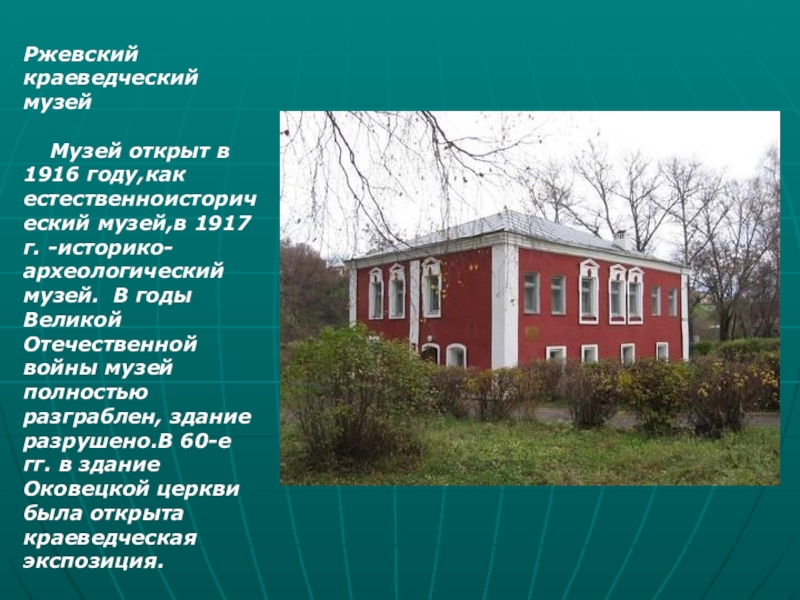 Ржевский краеведческий музей

Музей открыт в 1916 году,как естественноисторический музей,в 1917 г. -историко-археологический музей. В годы Великой Отечественной войны музей полностью разграблен, здание разрушено.В 60-е гг. в здание Оковецкой церкви была открыта краеведческая экспозиция.